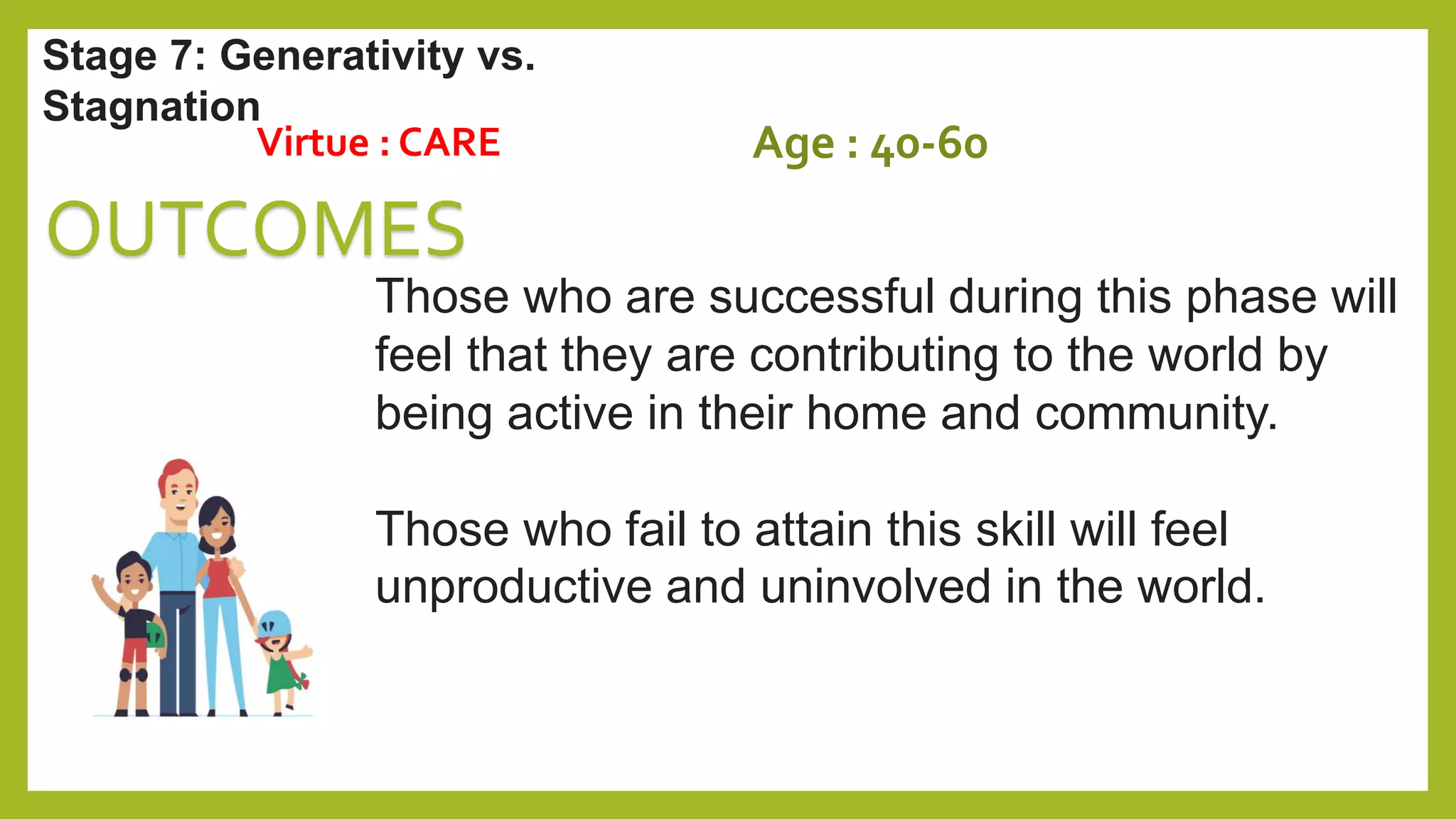 Stage 7: Generativity vs. Stagnation

Virtue : CARE

Age : 40-60

OUTCOMES

Those who are successful during this phase will feel that they are contributing to the world by being active in their home and community.

Those who fail to attain this skill will feel unproductive and uninvolved in the world.